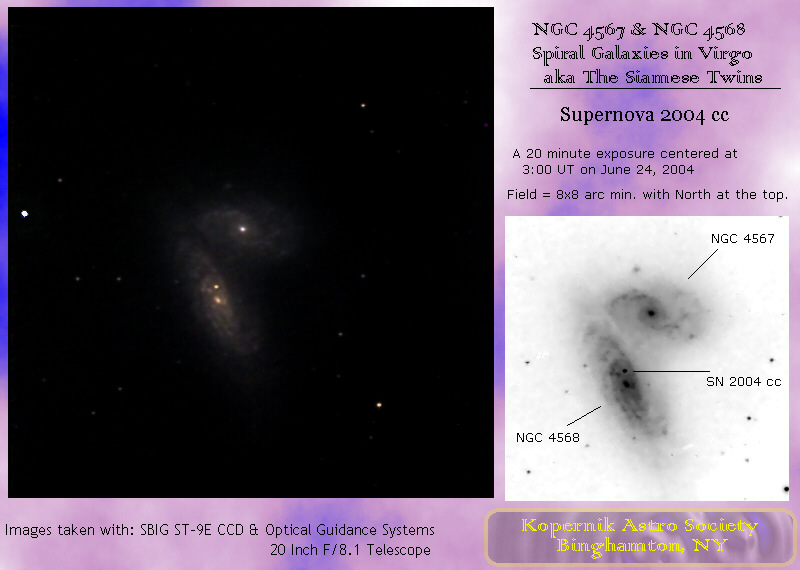 NGC 4567 & NGC 4568
Spiral Galaxies in Virgo
aka The Siamese Twins

Supernova 2004 cc

A 20 minute exposure centered at 3:00 UT on June 24, 2004

Field = 8x8 arc min. with North at the top.

NGC 4567

SN 2004 cc

NGC 4568

Images taken with: SBIG ST-9E CCD & Optical Guidance Systems
20 Inch F/8.1 Telescope

Kopernik Astro Society
Binghamton, NY